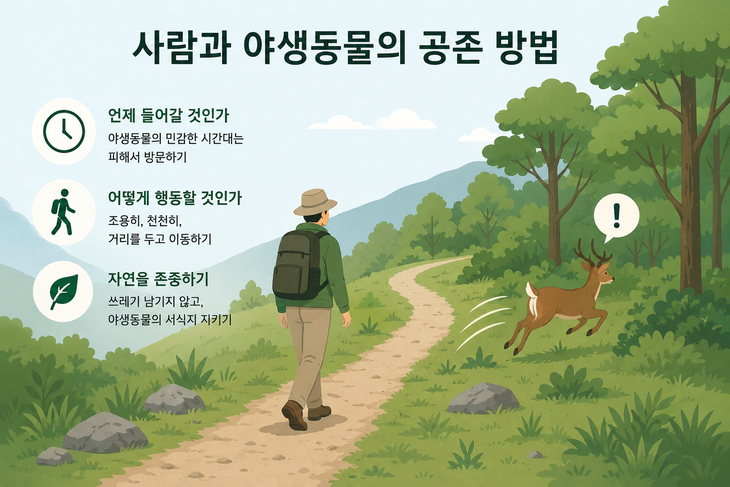 사람과 야생동물의 공존 방법

언제 들어갈 것인가
야생동물의 민감한 시간대는 피해서 방문하기

어떻게 행동할 것인가
조용히, 천천히, 거리를 두고 이동하기

자연을 존중하기
쓰레기 남기지 않고, 야생동물의 서식지 지키기

!